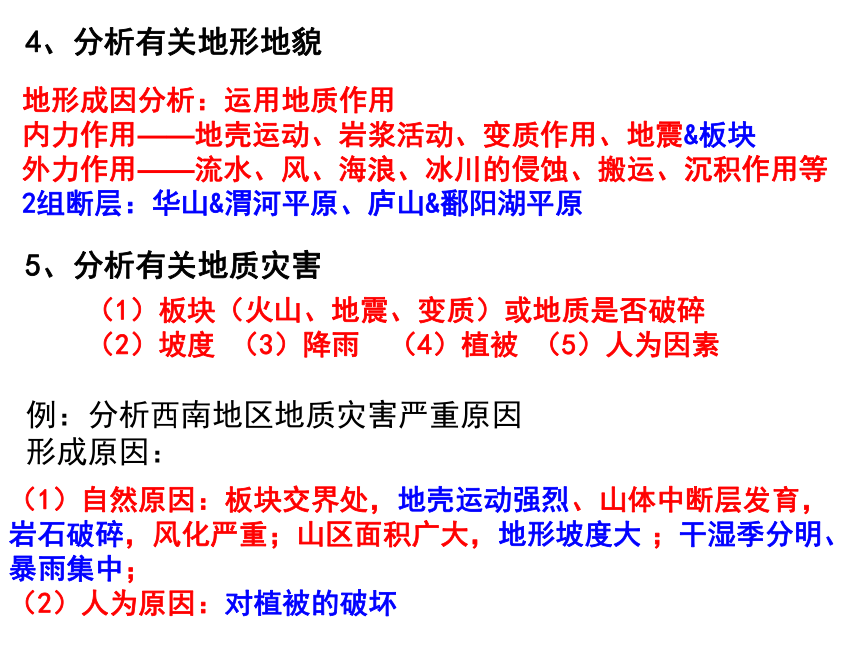 4、分析有关地形地貌

地形成因分析：运用地质作用
内力作用——地壳运动、岩浆活动、变质作用、地震&板块
外力作用——流水、风、海浪、冰川的侵蚀、搬运、沉积作用等
2组断层：华山&渭河平原、庐山&鄱阳湖平原

5、分析有关地质灾害

（1）板块（火山、地震、变质）或地质是否破碎
（2）坡度 （3）降雨 （4）植被 （5）人为因素

例：分析西南地区地质灾害严重原因
形成原因：

（1）自然原因：板块交界处，地壳运动强烈、山体中断层发育，岩石破碎，风化严重；山区面积广大，地形坡度大 ；干湿季分明、暴雨集中；
（2）人为原因：对植被的破坏